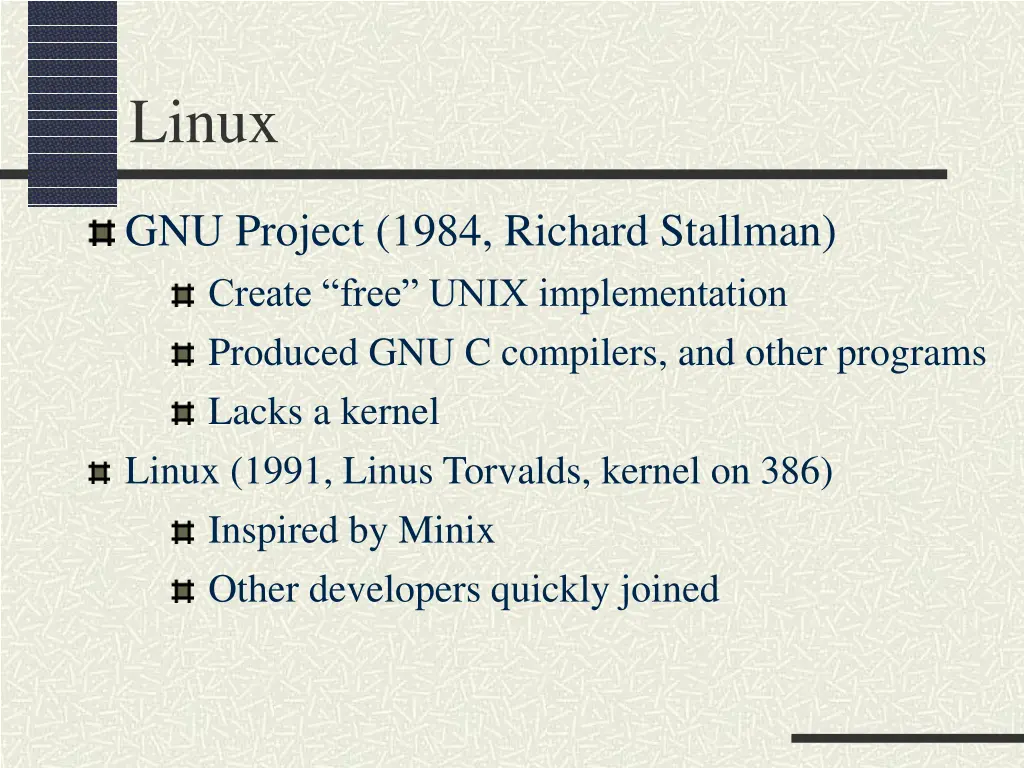 Linux

GNU Project (1984, Richard Stallman)

Create “free” UNIX implementation

Produced GNU C compilers, and other programs

Lacks a kernel

Linux (1991, Linus Torvalds, kernel on 386)

Inspired by Minix

Other developers quickly joined